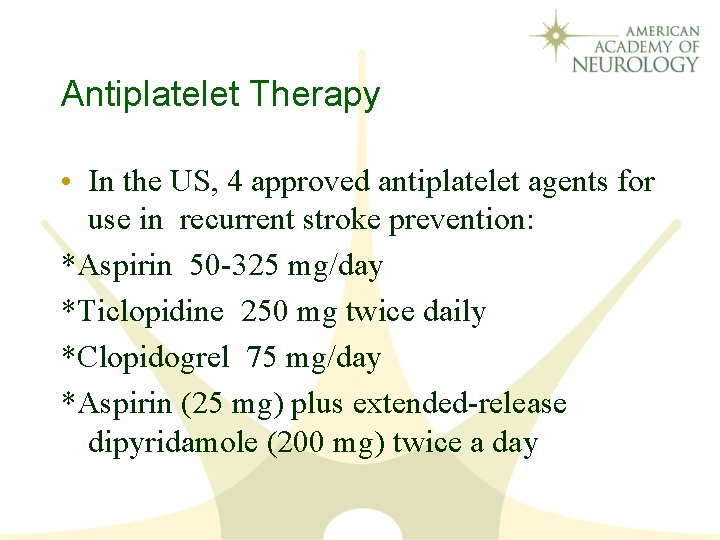 AMERICAN ACADEMY OF NEUROLOGY

Antiplatelet Therapy

• In the US, 4 approved antiplatelet agents for use in recurrent stroke prevention:

*Aspirin 50-325 mg/day

*Ticlopidine 250 mg twice daily

*Clopidogrel 75 mg/day

*Aspirin (25 mg) plus extended-release dipyridamole (200 mg) twice a day